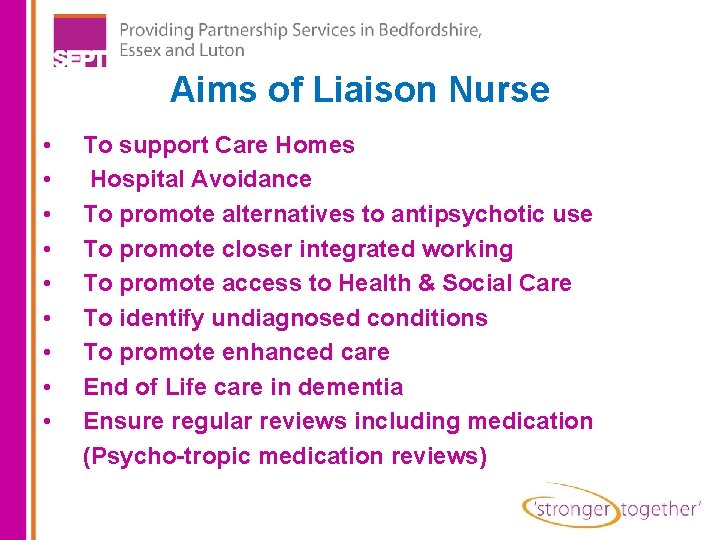 SEPT

Providing Partnership Services in Bedfordshire, Essex and Luton

Aims of Liaison Nurse

• To support Care Homes
• Hospital Avoidance
• To promote alternatives to antipsychotic use
• To promote closer integrated working
• To promote access to Health & Social Care
• To identify undiagnosed conditions
• To promote enhanced care
• End of Life care in dementia
• Ensure regular reviews including medication (Psycho-tropic medication reviews)

'stronger together'